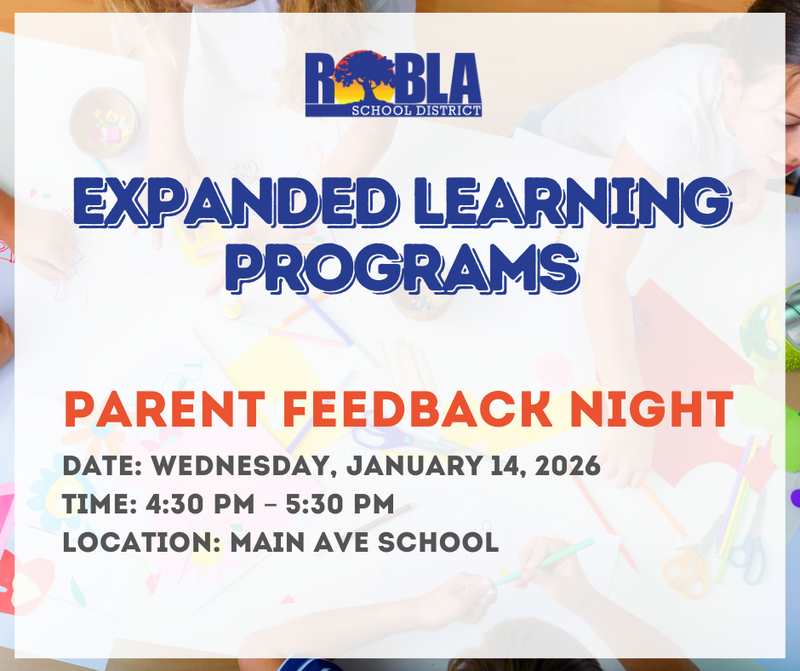 ROBLA
SCHOOL DISTRICT

EXPANDED LEARNING PROGRAMS

PARENT FEEDBACK NIGHT

DATE: WEDNESDAY, JANUARY 14, 2026
TIME: 4:30 PM – 5:30 PM
LOCATION: MAIN AVE SCHOOL